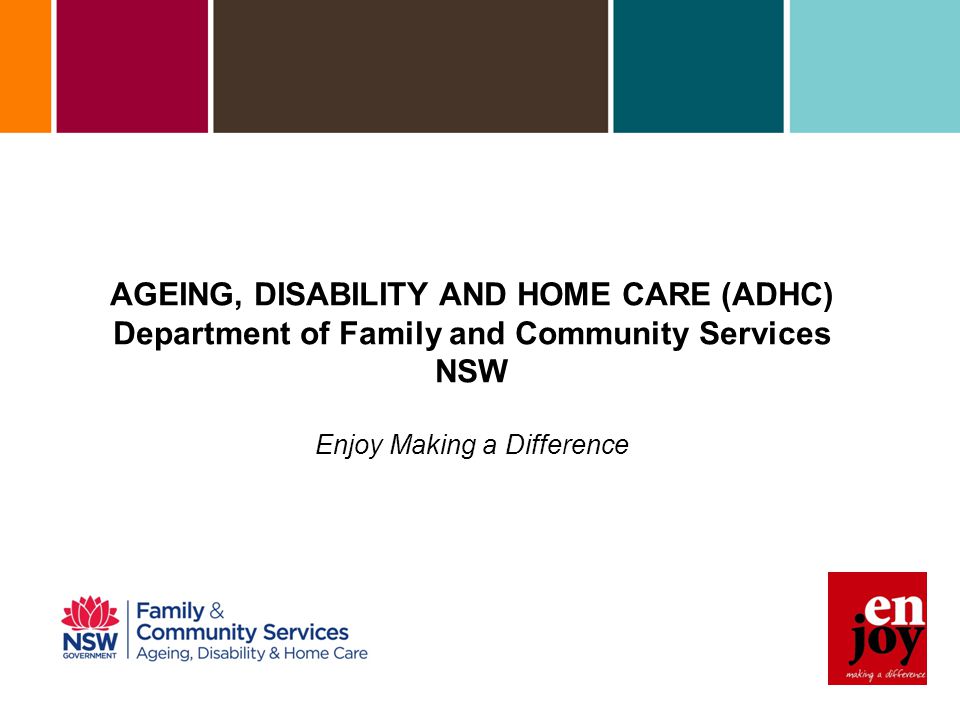 AGEING, DISABILITY AND HOME CARE (ADHC)
Department of Family and Community Services
NSW

Enjoy Making a Difference

NSW GOVERNMENT

Family & Community Services
Ageing, Disability & Home Care

en joy
making a difference